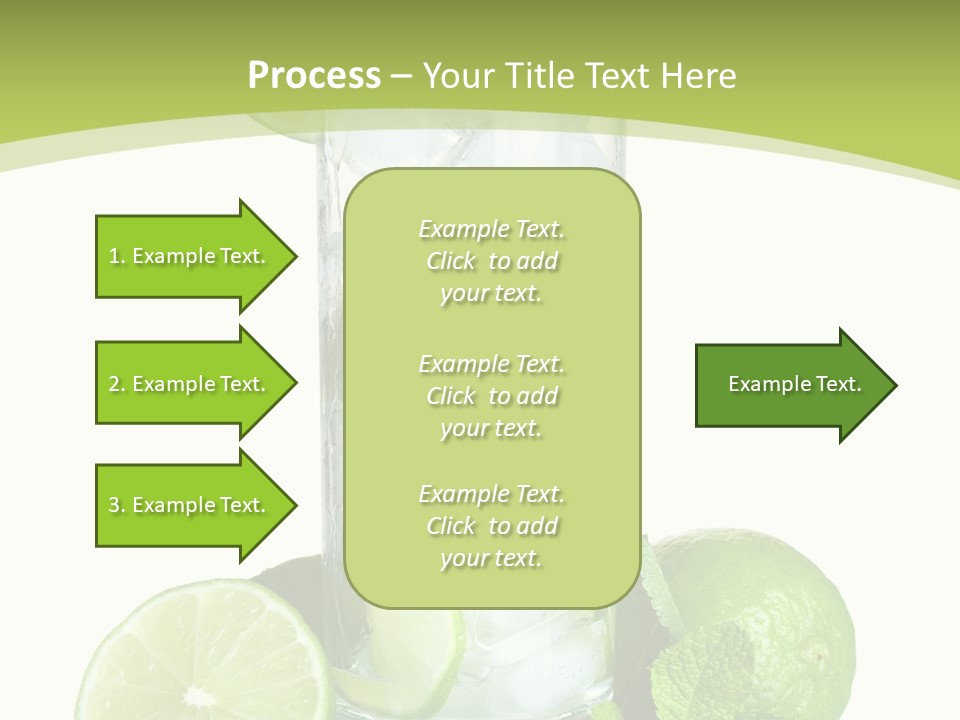 Process – Your Title Text Here

1. Example Text.

2. Example Text.

3. Example Text.

Example Text. Click to add your text.

Example Text. Click to add your text.

Example Text. Click to add your text.

Example Text.